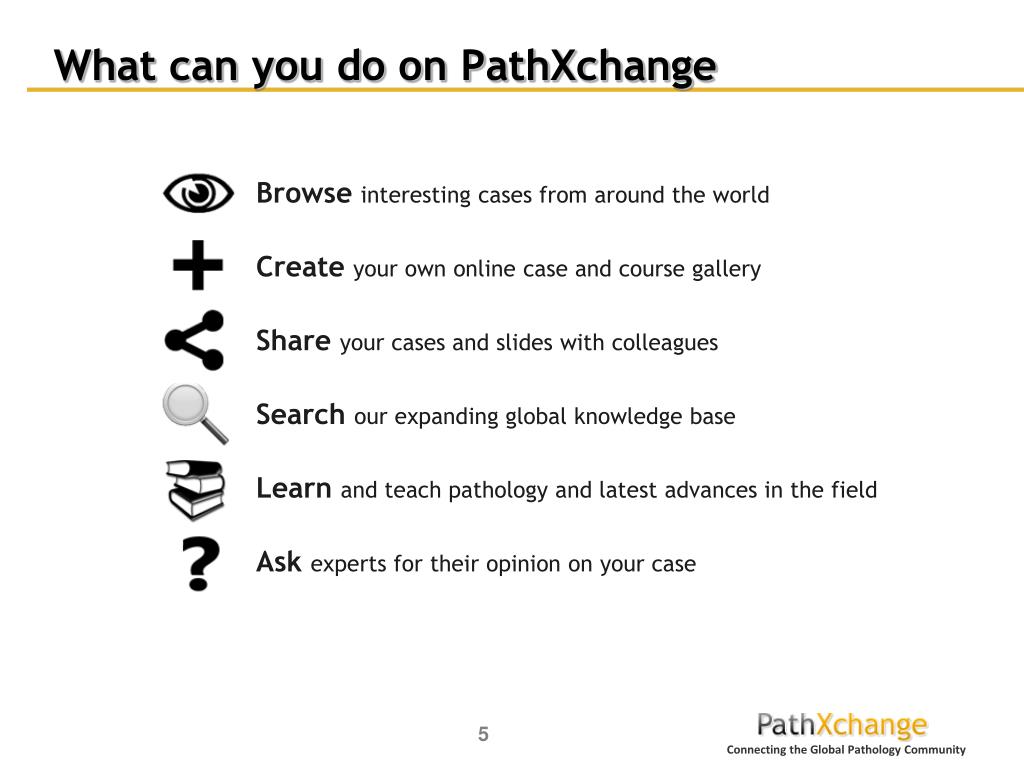 What can you do on PathXchange

Browse interesting cases from around the world

Create your own online case and course gallery

Share your cases and slides with colleagues

Search our expanding global knowledge base

Learn and teach pathology and latest advances in the field

Ask experts for their opinion on your case

5

PathXchange
Connecting the Global Pathology Community